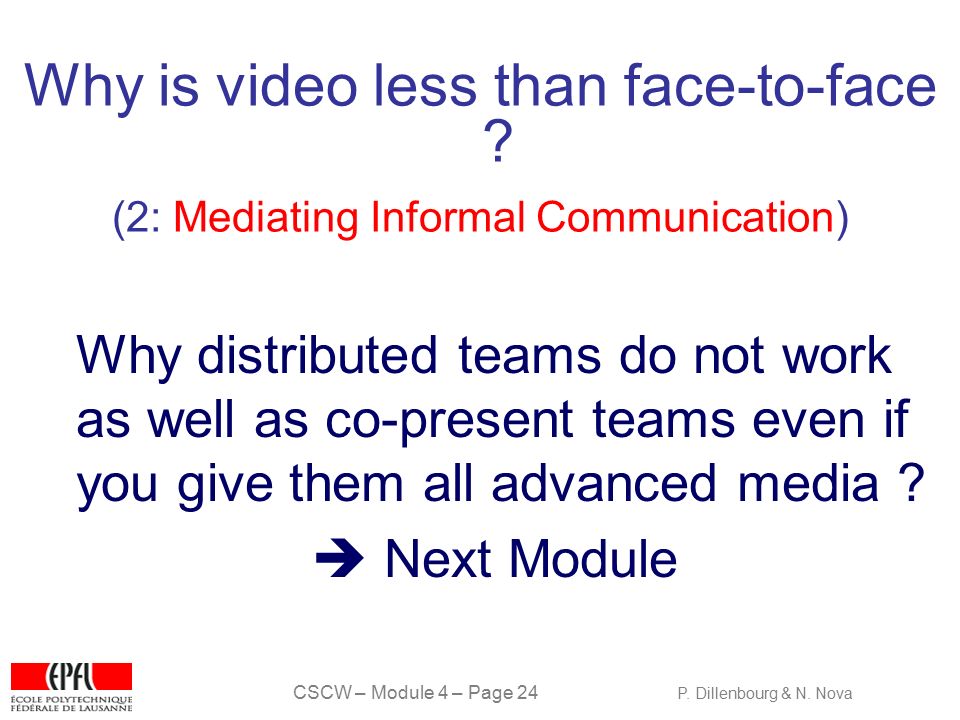 Why is video less than face-to-face ?

(2: Mediating Informal Communication)

Why distributed teams do not work as well as co-present teams even if you give them all advanced media ?

➔ Next Module

EPFL
ÉCOLE POLYTECHNIQUE FÉDÉRALE DE LAUSANNE

CSCW – Module 4 – Page 24

P. Dillenbourg & N. Nova